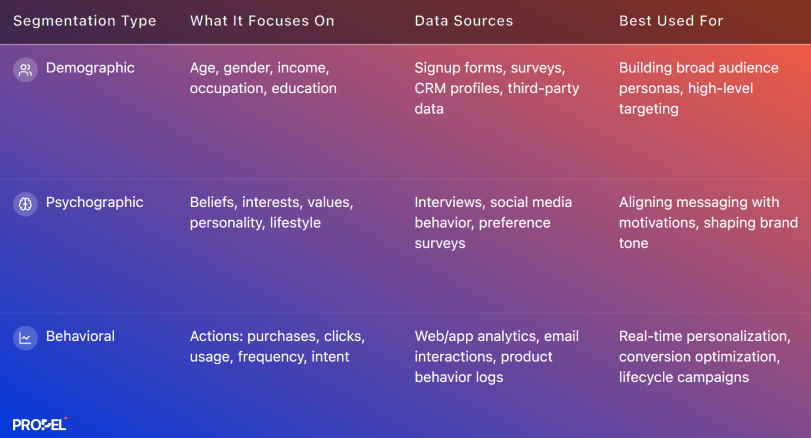 | Segmentation Type | What It Focuses On | Data Sources | Best Used For |
|---|---|---|---|
| Demographic | Age, gender, income, occupation, education | Signup forms, surveys, CRM profiles, third-party data | Building broad audience personas, high-level targeting |
| Psychographic | Beliefs, interests, values, personality, lifestyle | Interviews, social media behavior, preference surveys | Aligning messaging with motivations, shaping brand tone |
| Behavioral | Actions: purchases, clicks, usage, frequency, intent | Web/app analytics, email interactions, product behavior logs | Real-time personalization, conversion optimization, lifecycle campaigns |

PROPEL